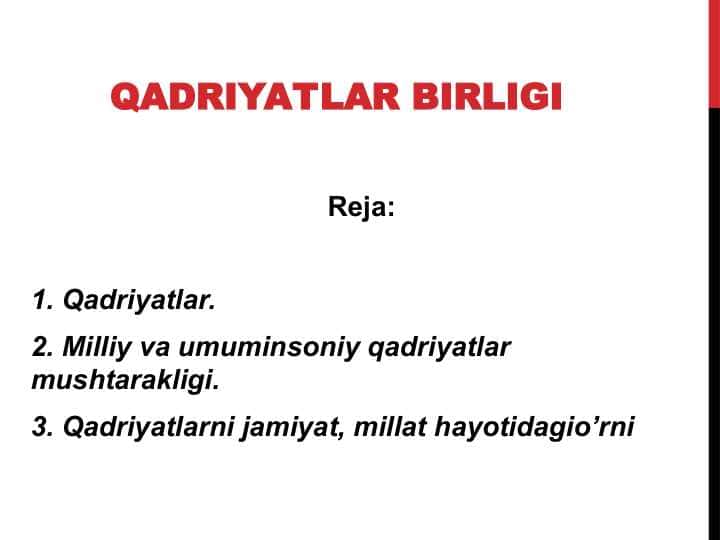 QADRIYATLAR BIRLIGI

Reja:

1. Qadriyatlar.

2. Milliy va umuminsoniy qadriyatlar mushtarakligi.

3. Qadriyatlarni jamiyat, millat hayotidagio’rni